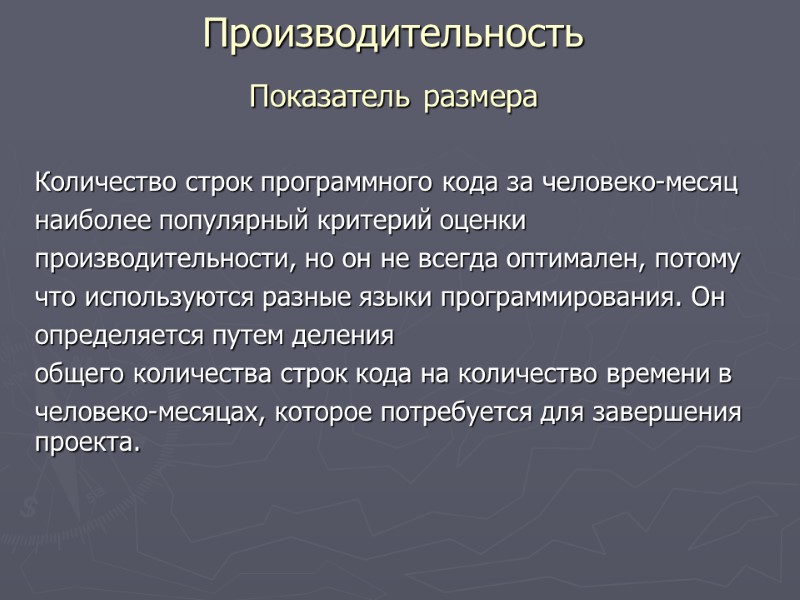 Производительность

Показатель размера

Количество строк программного кода за человеко-месяц наиболее популярный критерий оценки производительности, но он не всегда оптимален, потому что используются разные языки программирования. Он определяется путем деления общего количества строк кода на количество времени в человеко-месяцах, которое потребуется для завершения проекта.